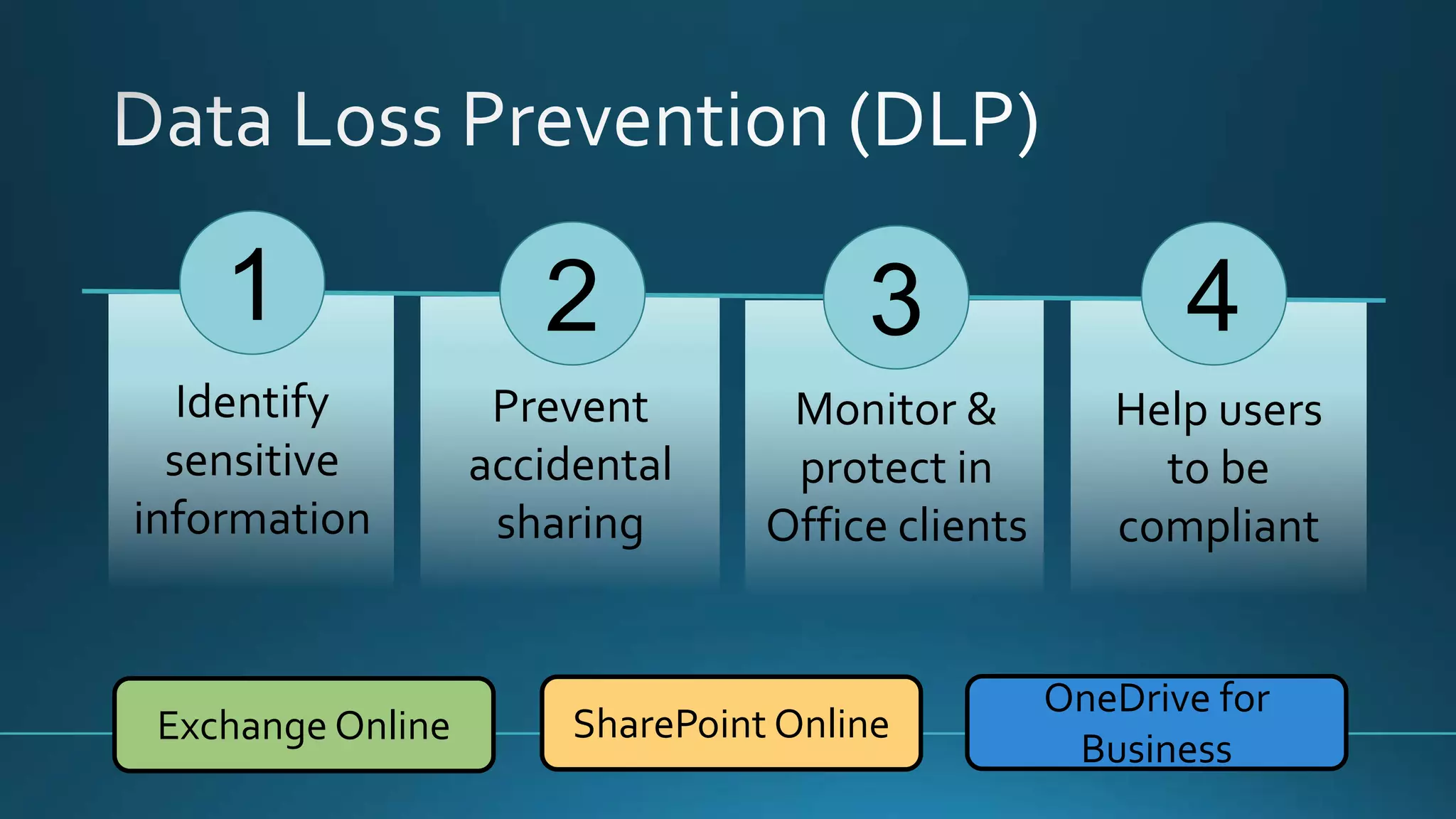 Data Loss Prevention (DLP)

1
Identify sensitive information

2
Prevent accidental sharing

3
Monitor & protect in Office clients

4
Help users to be compliant

Exchange Online

SharePoint Online

OneDrive for Business